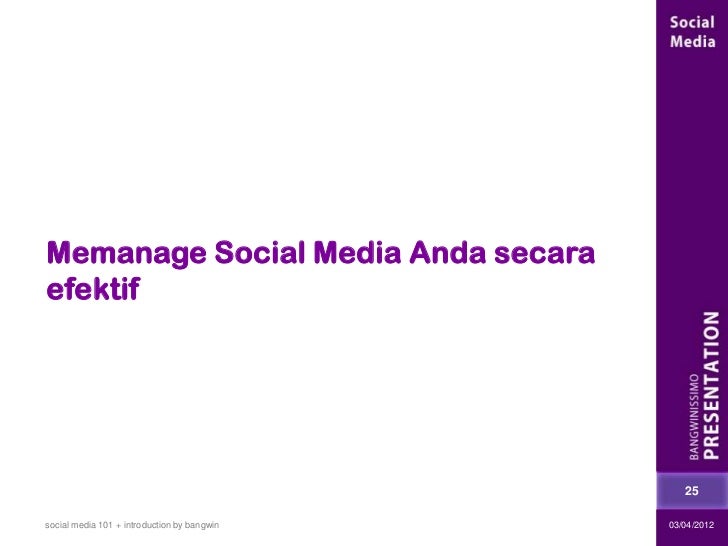 Social Media

Memanage Social Media Anda secara efektif

BANGWINISSIMO
PRESENTATION

25

social media 101 + introduction by bangwin

03/04/2012